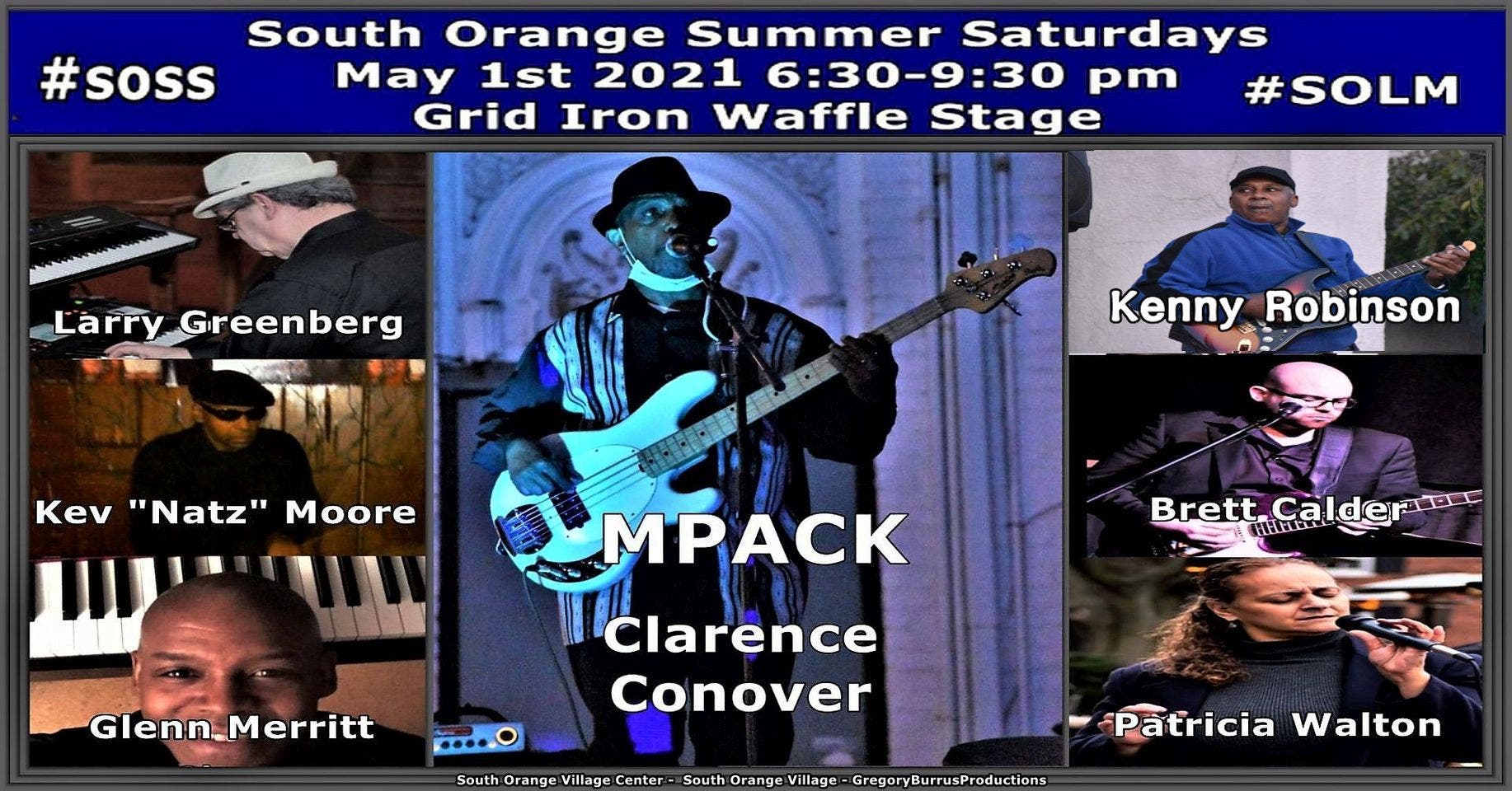 #SOSS

South Orange Summer Saturdays
May 1st 2021 6:30-9:30 pm
Grid Iron Waffle Stage

#SOLM

Larry Greenberg

Kev "Natz" Moore

Glenn Merritt

MPACK

Clarence
Conover

Kenny Robinson

Brett Calder

Patricia Walton

South Orange Village Center - South Orange Village - GregoryBurrusProductions